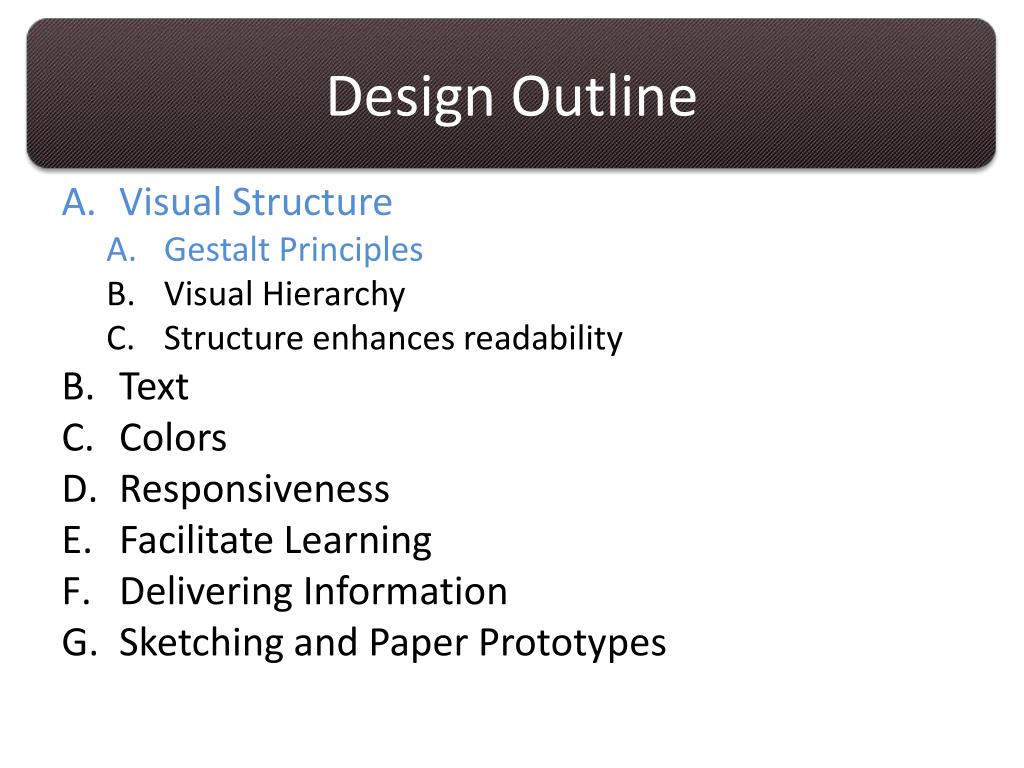 Design Outline

A. Visual Structure
   A. Gestalt Principles
   B. Visual Hierarchy
   C. Structure enhances readability
B. Text
C. Colors
D. Responsiveness
E. Facilitate Learning
F. Delivering Information
G. Sketching and Paper Prototypes